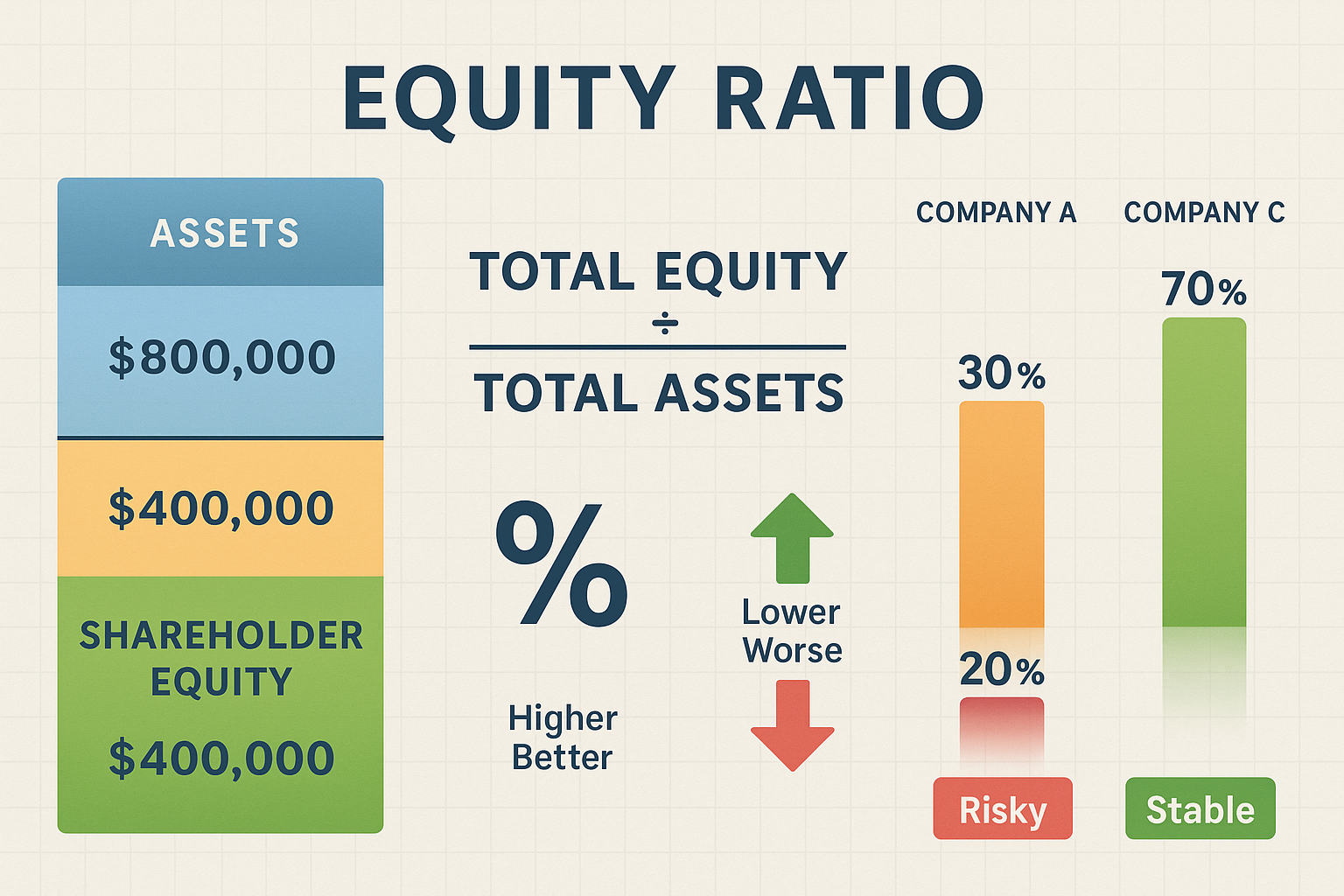 EQUITY RATIO

ASSETS

$800,000

$400,000

SHAREHOLDER EQUITY

$400,000

TOTAL EQUITY
÷
TOTAL ASSETS

%

Higher Better

Lower Worse

COMPANY A

30%

20%

Risky

COMPANY C

70%

Stable